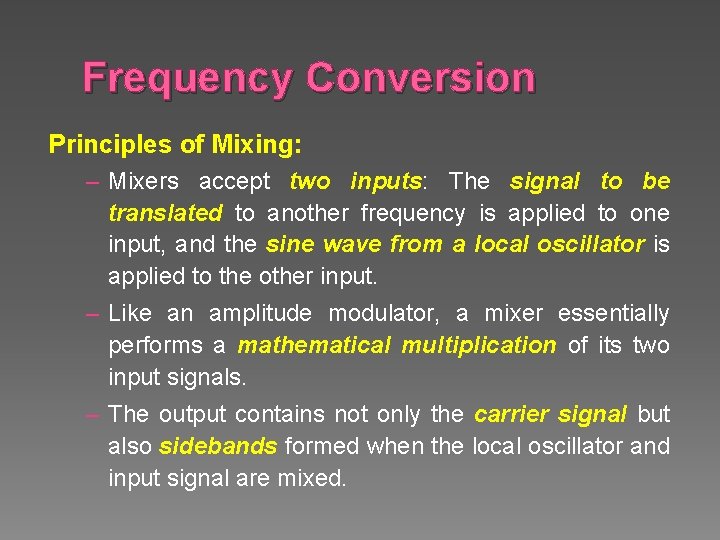 Frequency Conversion

Principles of Mixing:

– Mixers accept two inputs: The signal to be translated to another frequency is applied to one input, and the sine wave from a local oscillator is applied to the other input.

– Like an amplitude modulator, a mixer essentially performs a mathematical multiplication of its two input signals.

– The output contains not only the carrier signal but also sidebands formed when the local oscillator and input signal are mixed.